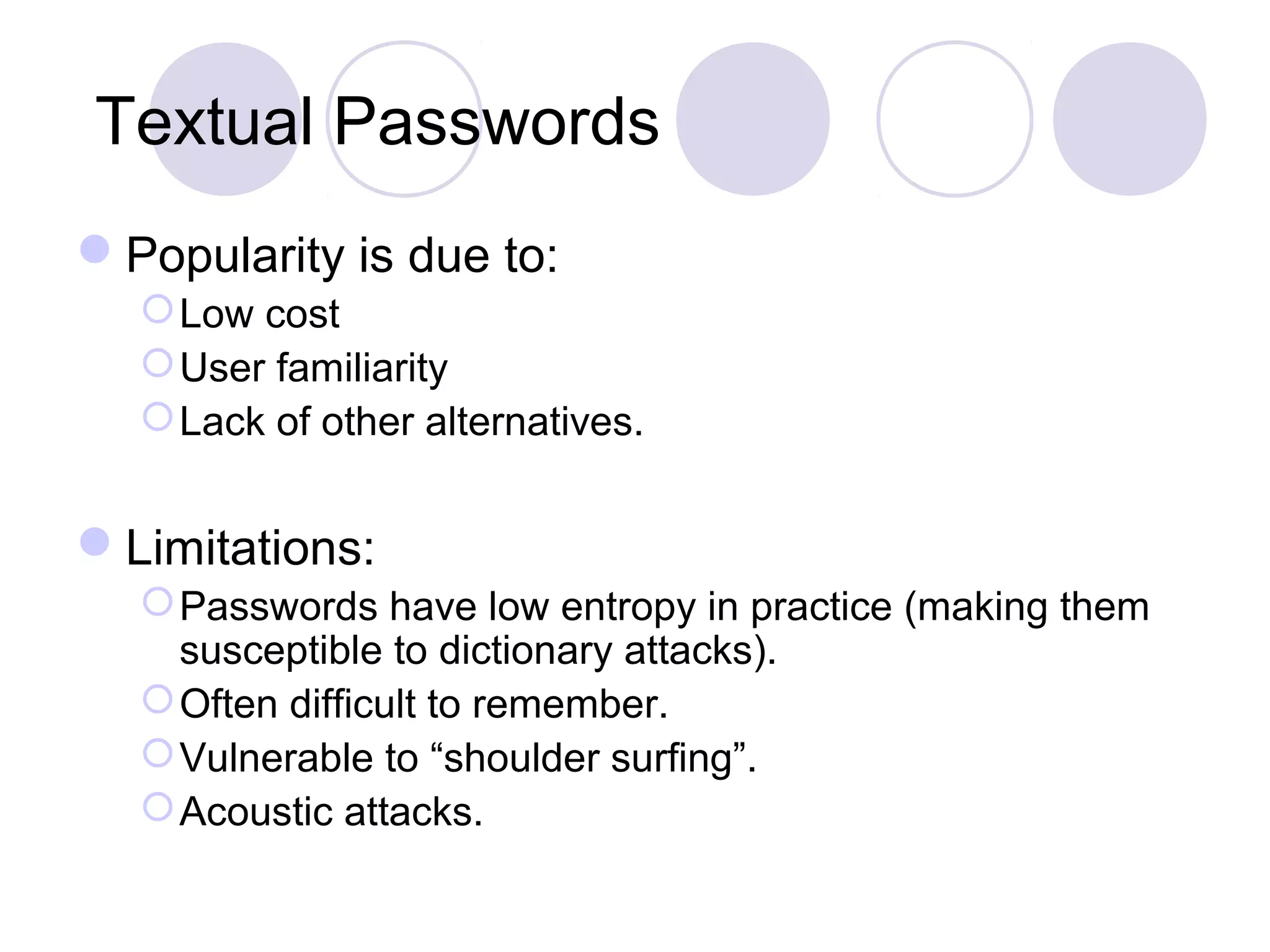 Textual Passwords

Popularity is due to:
Low cost
User familiarity
Lack of other alternatives.

Limitations:
Passwords have low entropy in practice (making them susceptible to dictionary attacks).
Often difficult to remember.
Vulnerable to “shoulder surfing”.
Acoustic attacks.